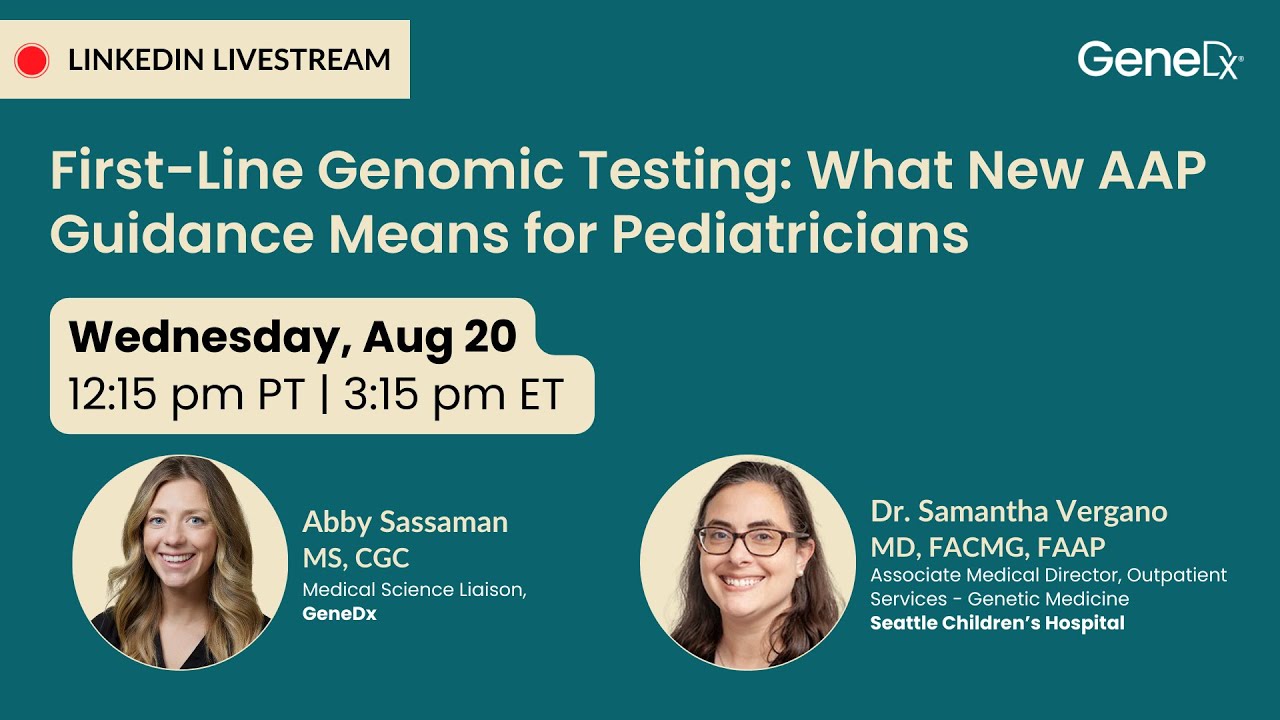 LINKEDIN LIVESTREAM

GeneDx®

First-Line Genomic Testing: What New AAP Guidance Means for Pediatricians

Wednesday, Aug 20
12:15 pm PT | 3:15 pm ET

Abby Sassaman
MS, CGC
Medical Science Liaison,
GeneDx

Dr. Samantha Vergano
MD, FACMG, FAAP
Associate Medical Director, Outpatient Services - Genetic Medicine
Seattle Children's Hospital